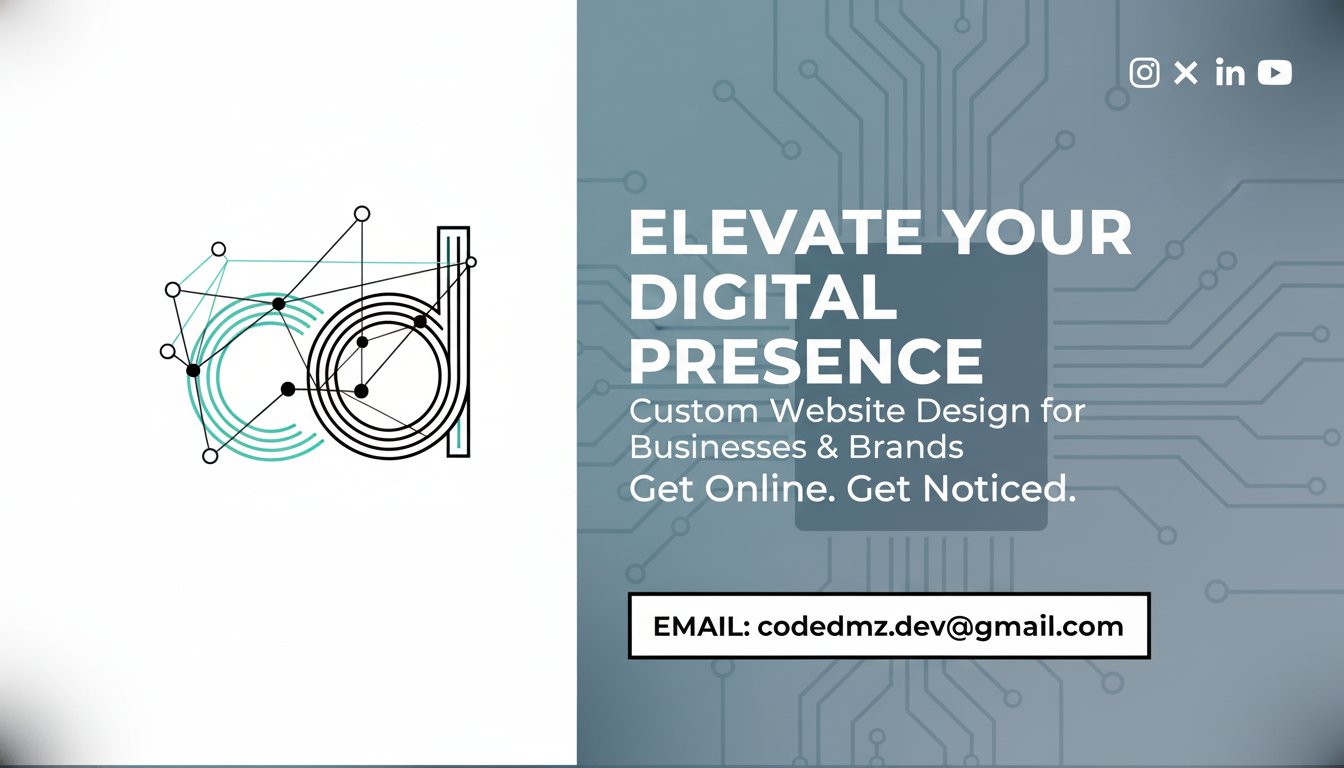 cd

ELEVATE YOUR DIGITAL PRESENCE

Custom Website Design for Businesses & Brands

Get Online. Get Noticed.

EMAIL: codedmz.dev@gmail.com